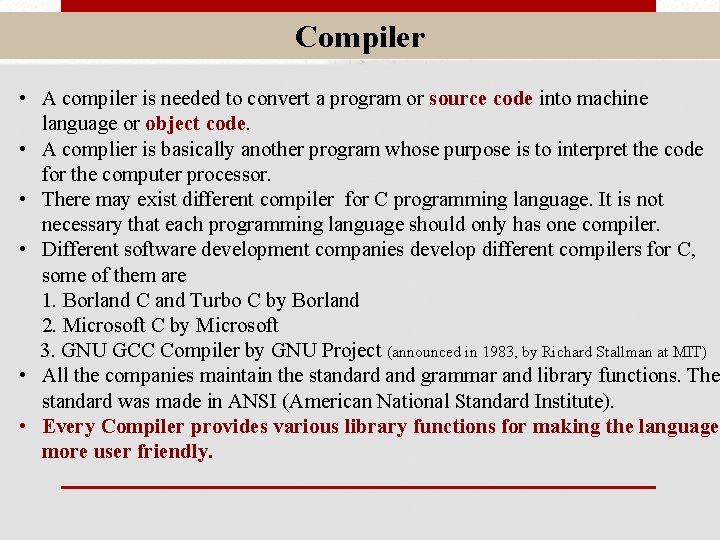 Compiler

• A compiler is needed to convert a program or source code into machine language or object code.
• A complier is basically another program whose purpose is to interpret the code for the computer processor.
• There may exist different compiler for C programming language. It is not necessary that each programming language should only has one compiler.
• Different software development companies develop different compilers for C, some of them are
1. Borland C and Turbo C by Borland
2. Microsoft C by Microsoft
3. GNU GCC Compiler by GNU Project (announced in 1983, by Richard Stallman at MIT)
• All the companies maintain the standard and grammar and library functions. The standard was made in ANSI (American National Standard Institute).
• Every Compiler provides various library functions for making the language more user friendly.